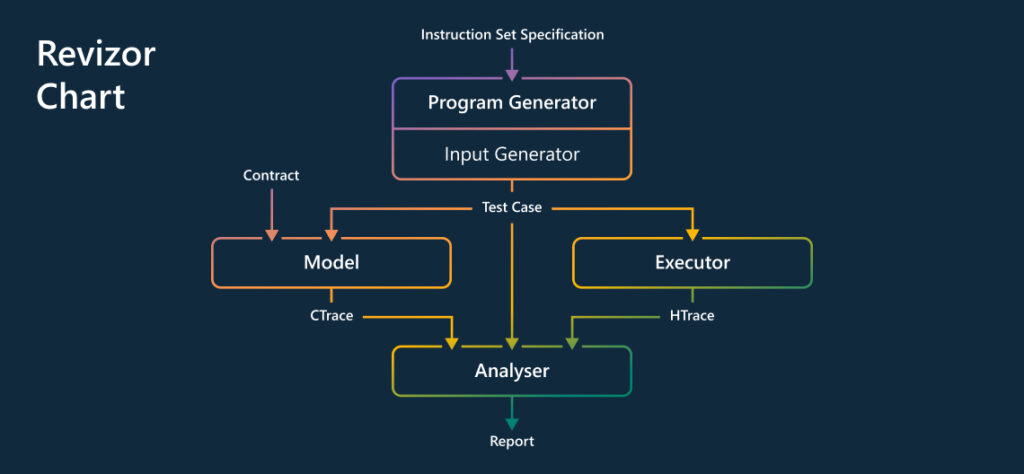 Revizor Chart

Instruction Set Specification

Program Generator

Input Generator

Contract

Test Case

Model

Executor

CTrace

HTrace

Analyser

Report